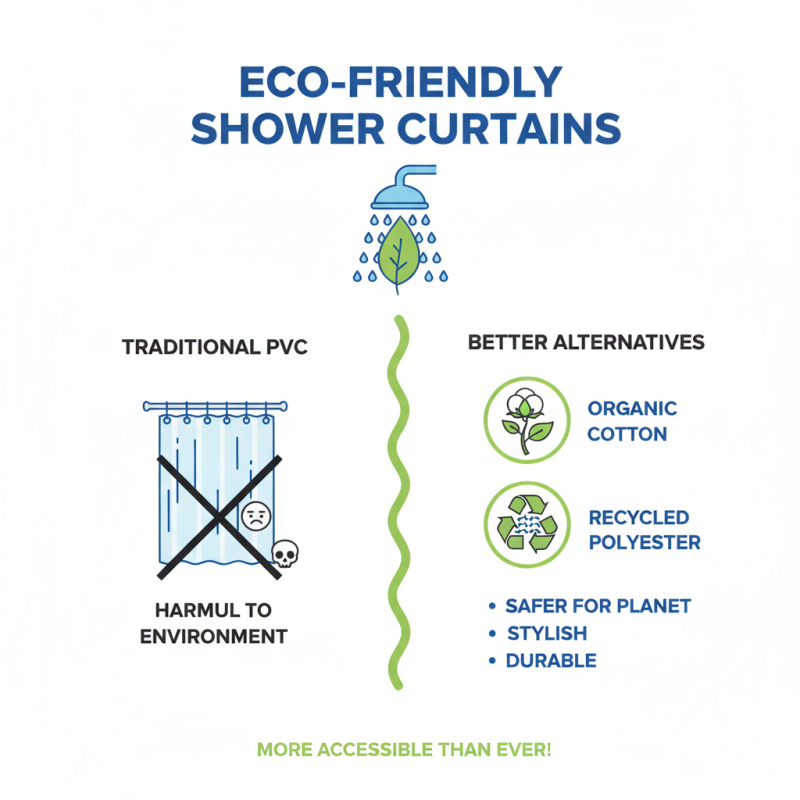 ECO-FRIENDLY SHOWER CURTAINS

TRADITIONAL PVC

HARMUL TO ENVIRONMENT

BETTER ALTERNATIVES

ORGANIC COTTON

RECYCLED POLYESTER

• SAFER FOR PLANET
• STYLISH
• DURABLE

MORE ACCESSIBLE THAN EVER!